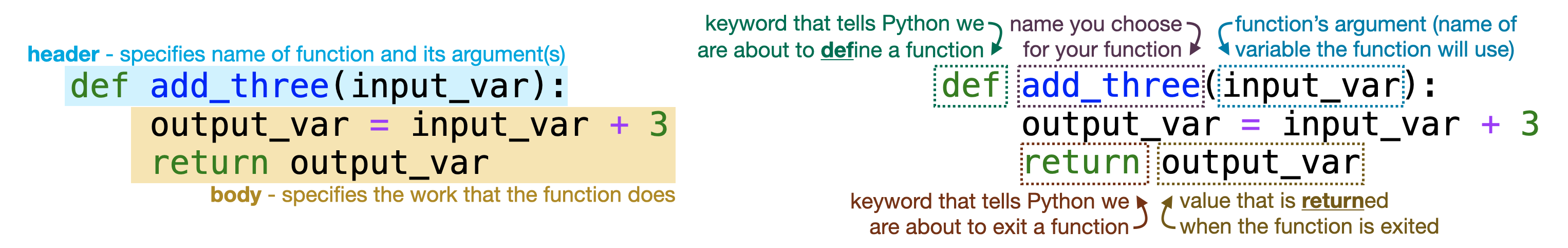 header - specifies name of function and its argument(s)

def add_three(input_var):
    output_var = input_var + 3
    return output_var

body - specifies the work that the function does

keyword that tells Python we are about to define a function

name you choose for your function

function's argument (name of variable the function will use)

def add_three(input_var):
    output_var = input_var + 3
    return output_var

keyword that tells Python we are about to exit a function

value that is returned when the function is exited